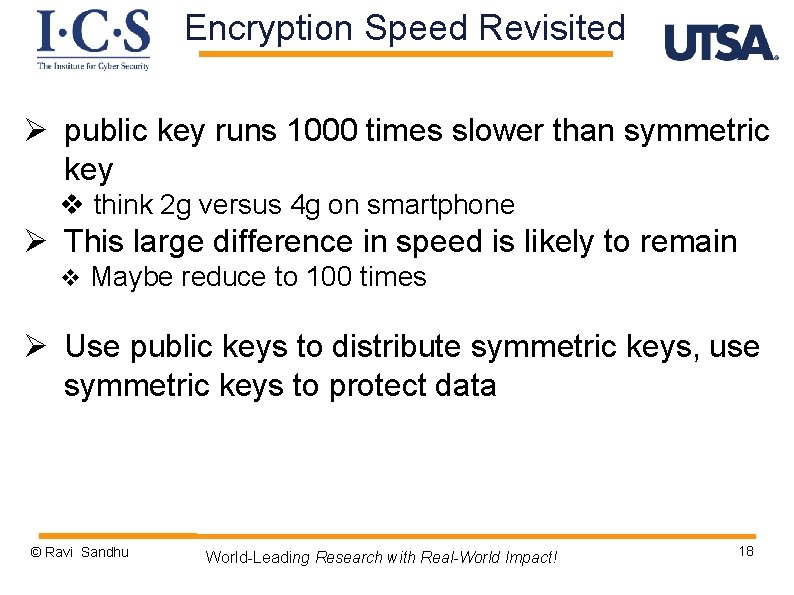 I·C·S
The Institute for Cyber Security

Encryption Speed Revisited

UTSA.

➢ public key runs 1000 times slower than symmetric key
❖ think 2g versus 4g on smartphone
➢ This large difference in speed is likely to remain
❖ Maybe reduce to 100 times

➢ Use public keys to distribute symmetric keys, use symmetric keys to protect data

© Ravi Sandhu

World-Leading Research with Real-World Impact!

18